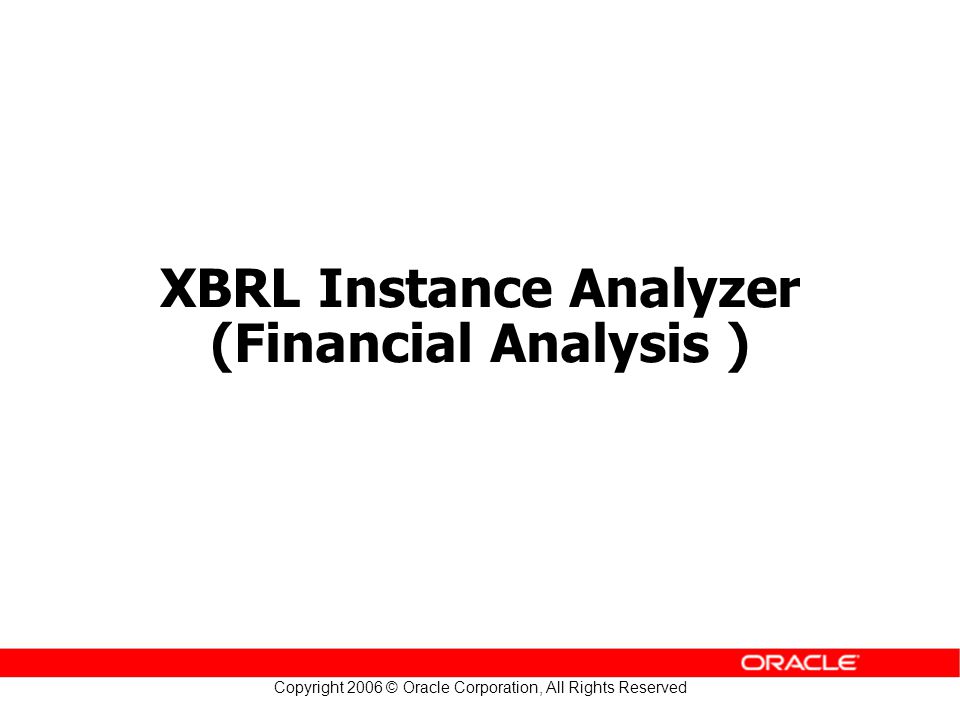 XBRL Instance Analyzer
(Financial Analysis )

ORACLE

Copyright 2006 © Oracle Corporation, All Rights Reserved